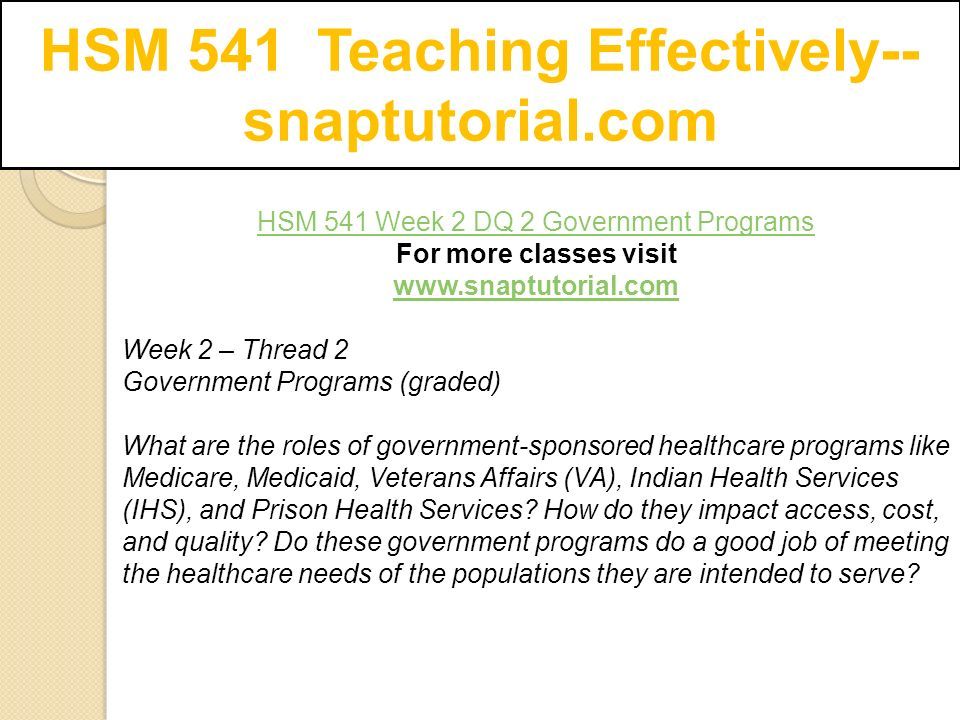 HSM 541 Teaching Effectively--snaptutorial.com

HSM 541 Week 2 DQ 2 Government Programs
For more classes visit
www.snaptutorial.com

Week 2 – Thread 2
Government Programs (graded)

What are the roles of government-sponsored healthcare programs like Medicare, Medicaid, Veterans Affairs (VA), Indian Health Services (IHS), and Prison Health Services? How do they impact access, cost, and quality? Do these government programs do a good job of meeting the healthcare needs of the populations they are intended to serve?